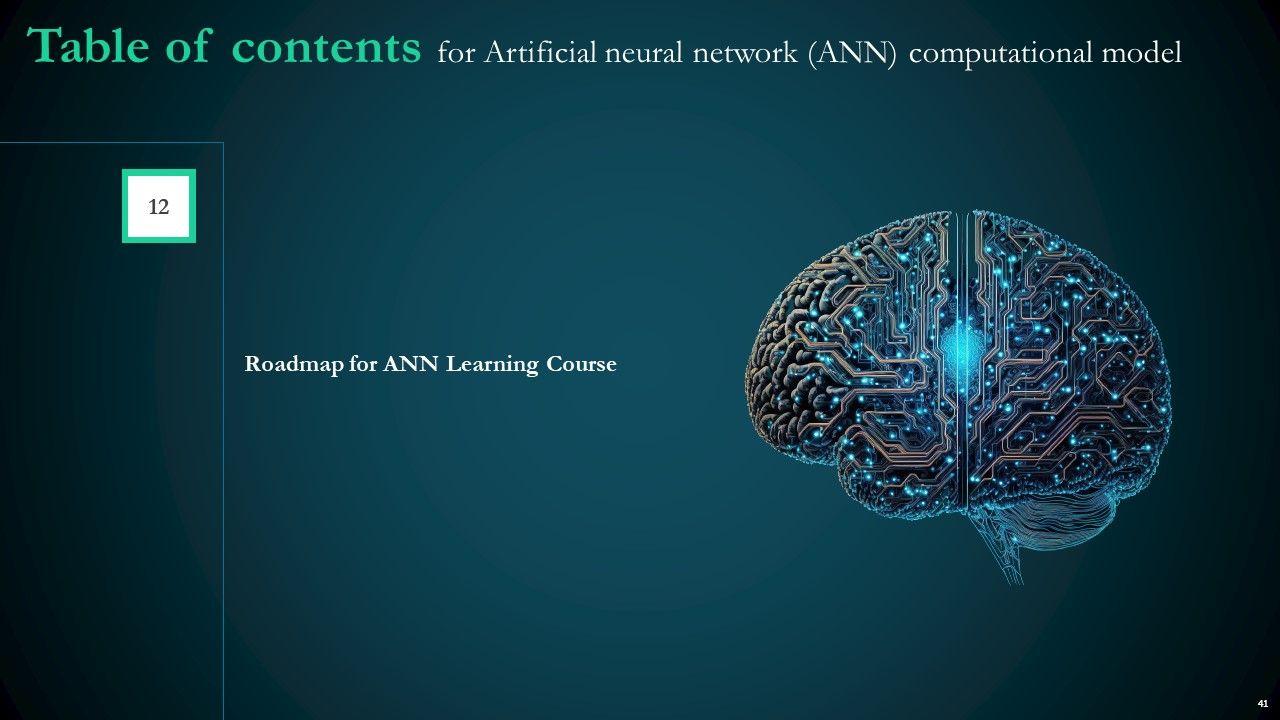 Table of contents for Artificial neural network (ANN) computational model

12

Roadmap for ANN Learning Course

41